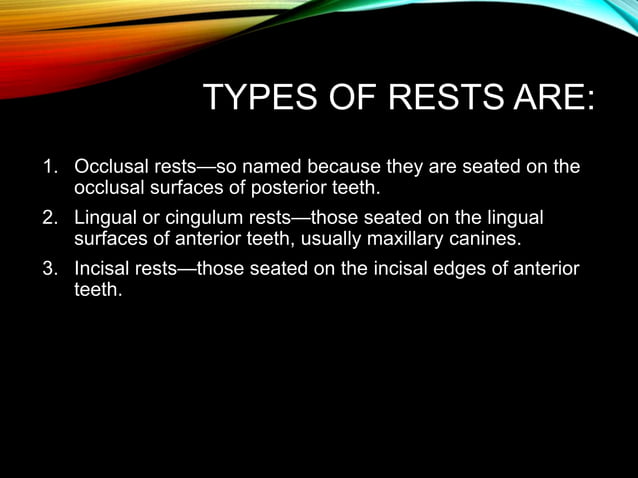 TYPES OF RESTS ARE:

1. Occlusal rests—so named because they are seated on the occlusal surfaces of posterior teeth.
2. Lingual or cingulum rests—those seated on the lingual surfaces of anterior teeth, usually maxillary canines.
3. Incisal rests—those seated on the incisal edges of anterior teeth.